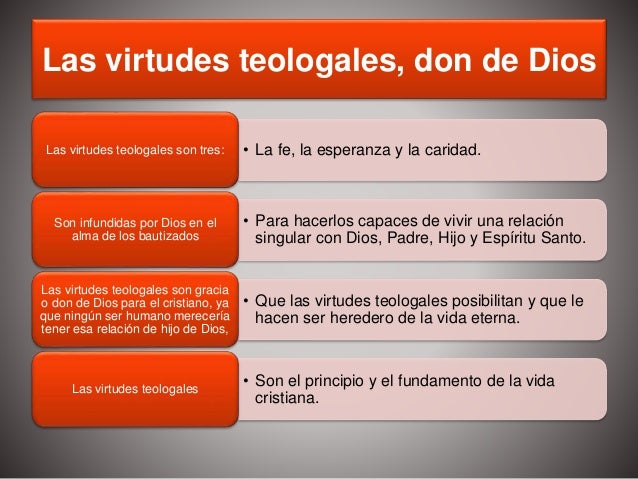 Las virtudes teologales, don de Dios

Las virtudes teologales son tres:

• La fe, la esperanza y la caridad.

Son infundidas por Dios en el alma de los bautizados

• Para hacerlos capaces de vivir una relación singular con Dios, Padre, Hijo y Espíritu Santo.

Las virtudes teologales son gracia o don de Dios para el cristiano, ya que ningún ser humano merecería tener esa relación de hijo de Dios,

• Que las virtudes teologales posibilitan y que le hacen ser heredero de la vida eterna.

Las virtudes teologales

• Son el principio y el fundamento de la vida cristiana.